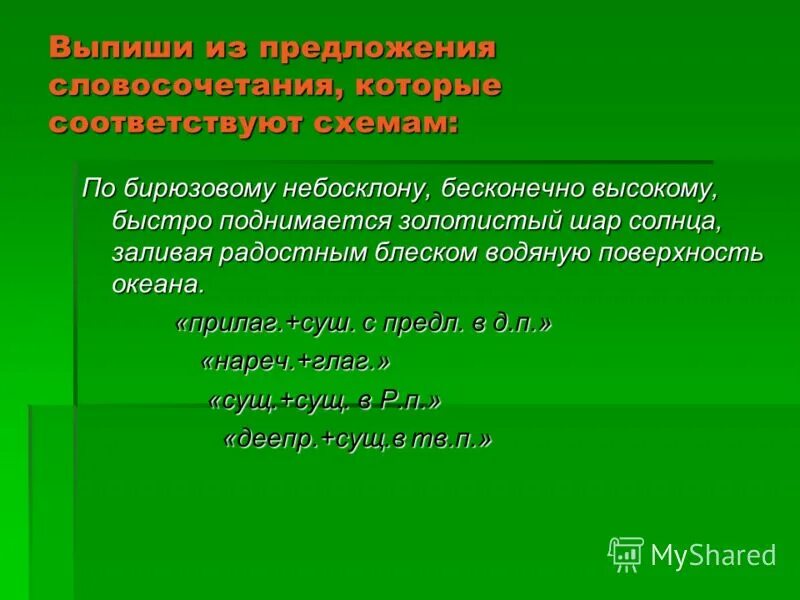 Выпиши из предложения словосочетания, которые соответствуют схемам:

По бирюзовому небосклону, бесконечно высокому, быстро поднимается золотистый шар солнца, заливая радостным блеском водяную поверхность океана.

«прилаг.+сущ. с предл. в д.п.»

«нареч.+глаг.»

«сущ.+сущ. в Р.п.»

«деепр.+сущ.в тв.п.»

MyShared